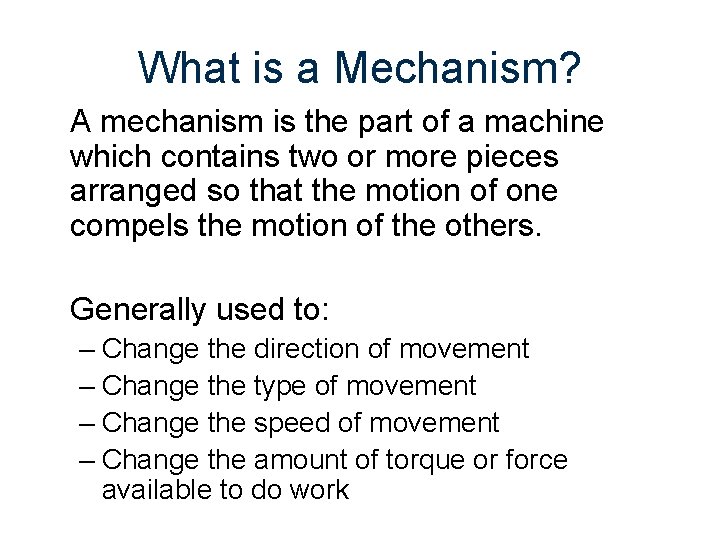 What is a Mechanism?

A mechanism is the part of a machine which contains two or more pieces arranged so that the motion of one compels the motion of the others.

Generally used to:
– Change the direction of movement
– Change the type of movement
– Change the speed of movement
– Change the amount of torque or force available to do work